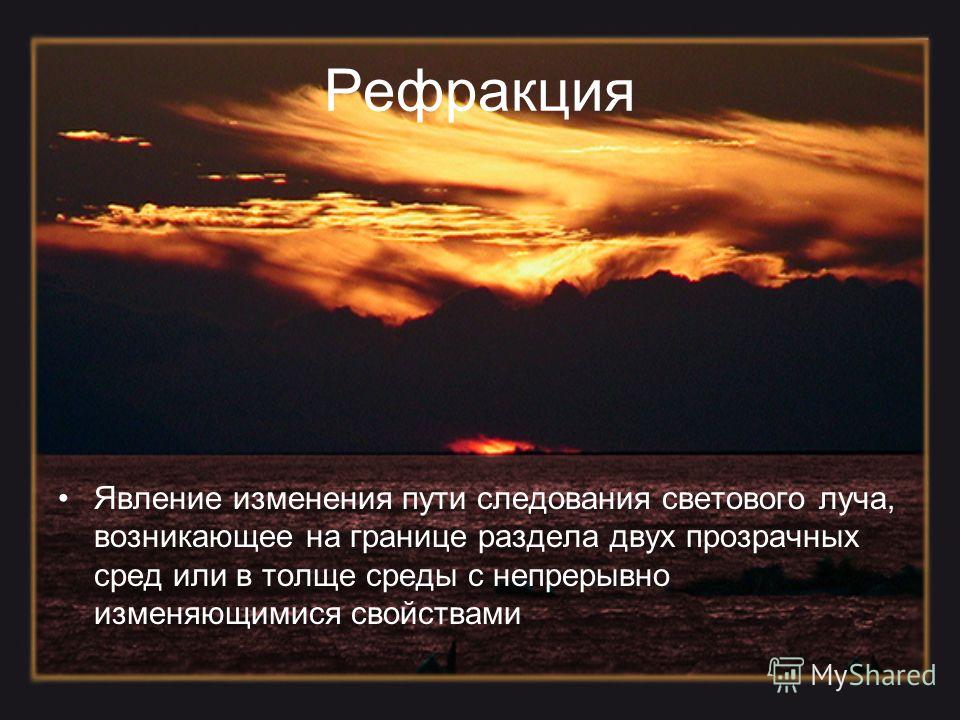 Рефракция

• Явление изменения пути следования светового луча, возникающее на границе раздела двух прозрачных сред или в толще среды с непрерывно изменяющимися свойствами

MyShared